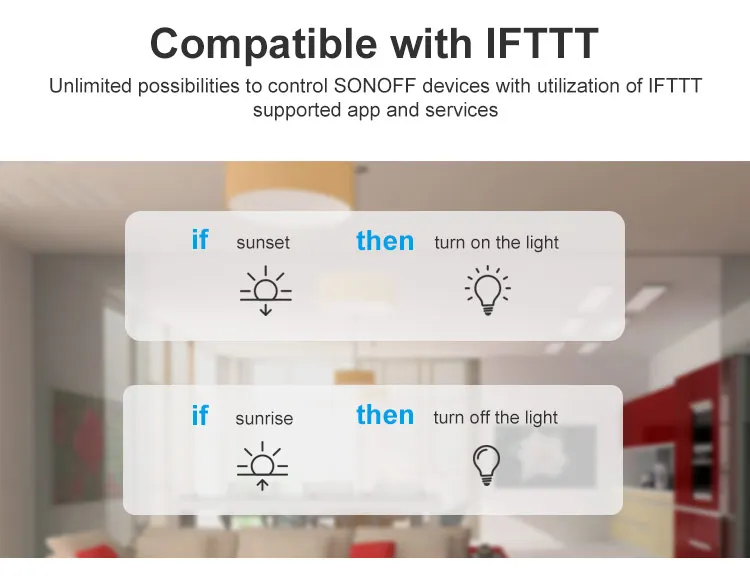 Compatible with IFTTT

Unlimited possibilities to control SONOFF devices with utilization of IFTTT supported app and services

if sunset then turn on the light

if sunrise then turn off the light